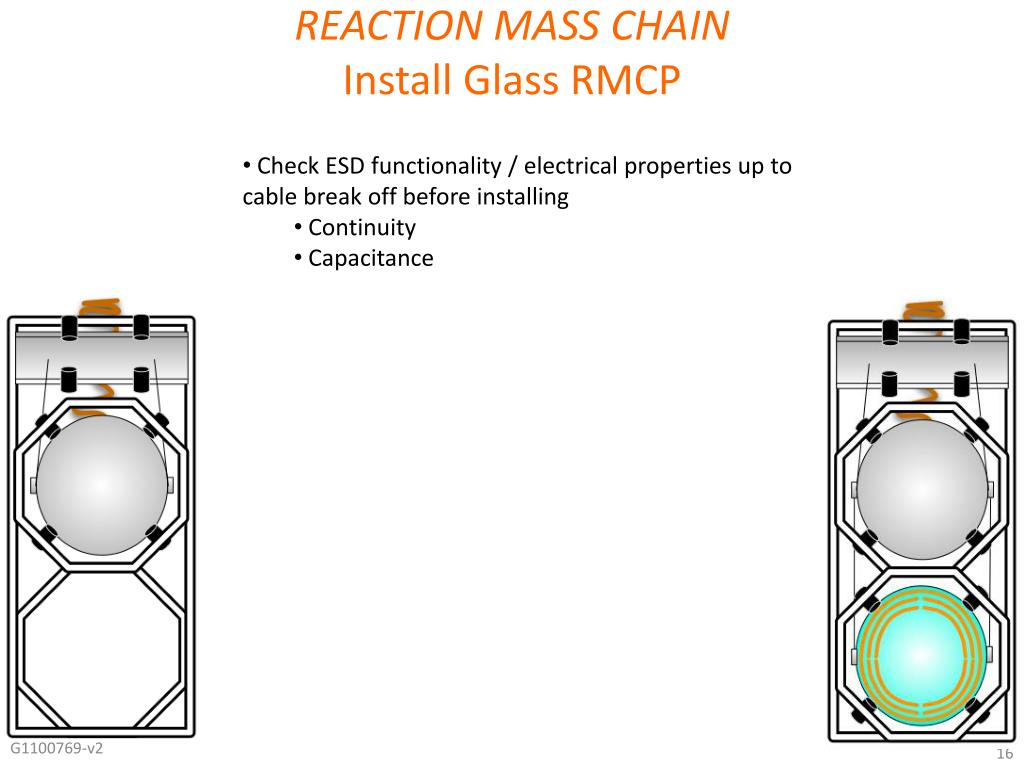 REACTION MASS CHAIN
Install Glass RMCP

• Check ESD functionality / electrical properties up to cable break off before installing
• Continuity
• Capacitance

G1100769-v2

16